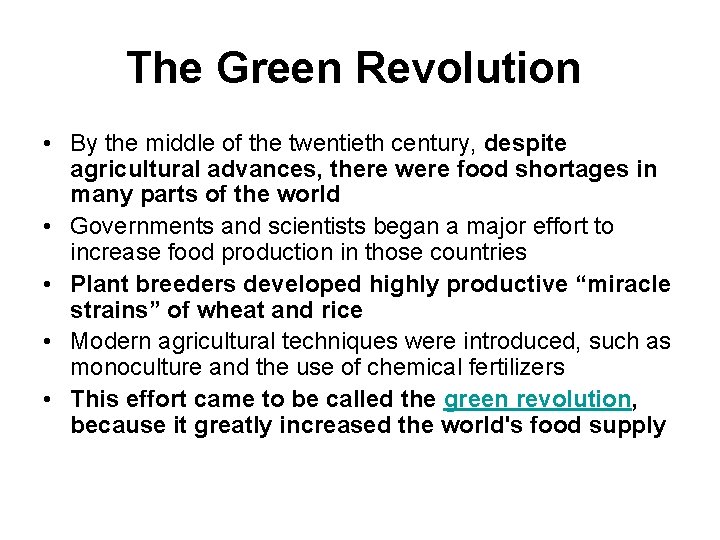 The Green Revolution

• By the middle of the twentieth century, despite agricultural advances, there were food shortages in many parts of the world

• Governments and scientists began a major effort to increase food production in those countries

• Plant breeders developed highly productive “miracle strains” of wheat and rice

• Modern agricultural techniques were introduced, such as monoculture and the use of chemical fertilizers

• This effort came to be called the green revolution, because it greatly increased the world's food supply